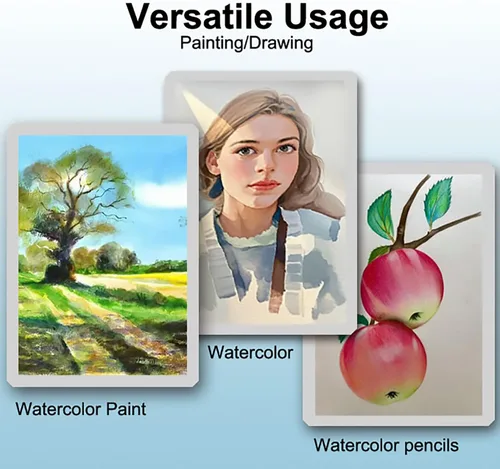 Versatile Usage
Painting/Drawing

Watercolor

Watercolor Paint

Watercolor pencils